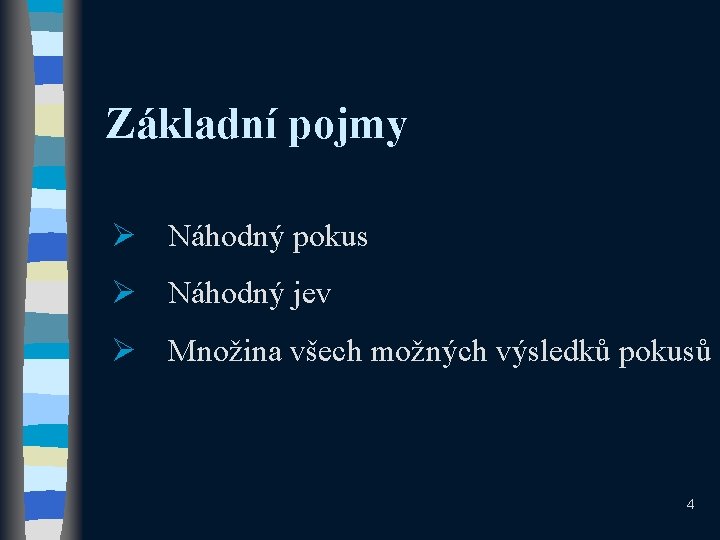 Základní pojmy

➢ Náhodný pokus

➢ Náhodný jev

➢ Množina všech možných výsledků pokusů

4